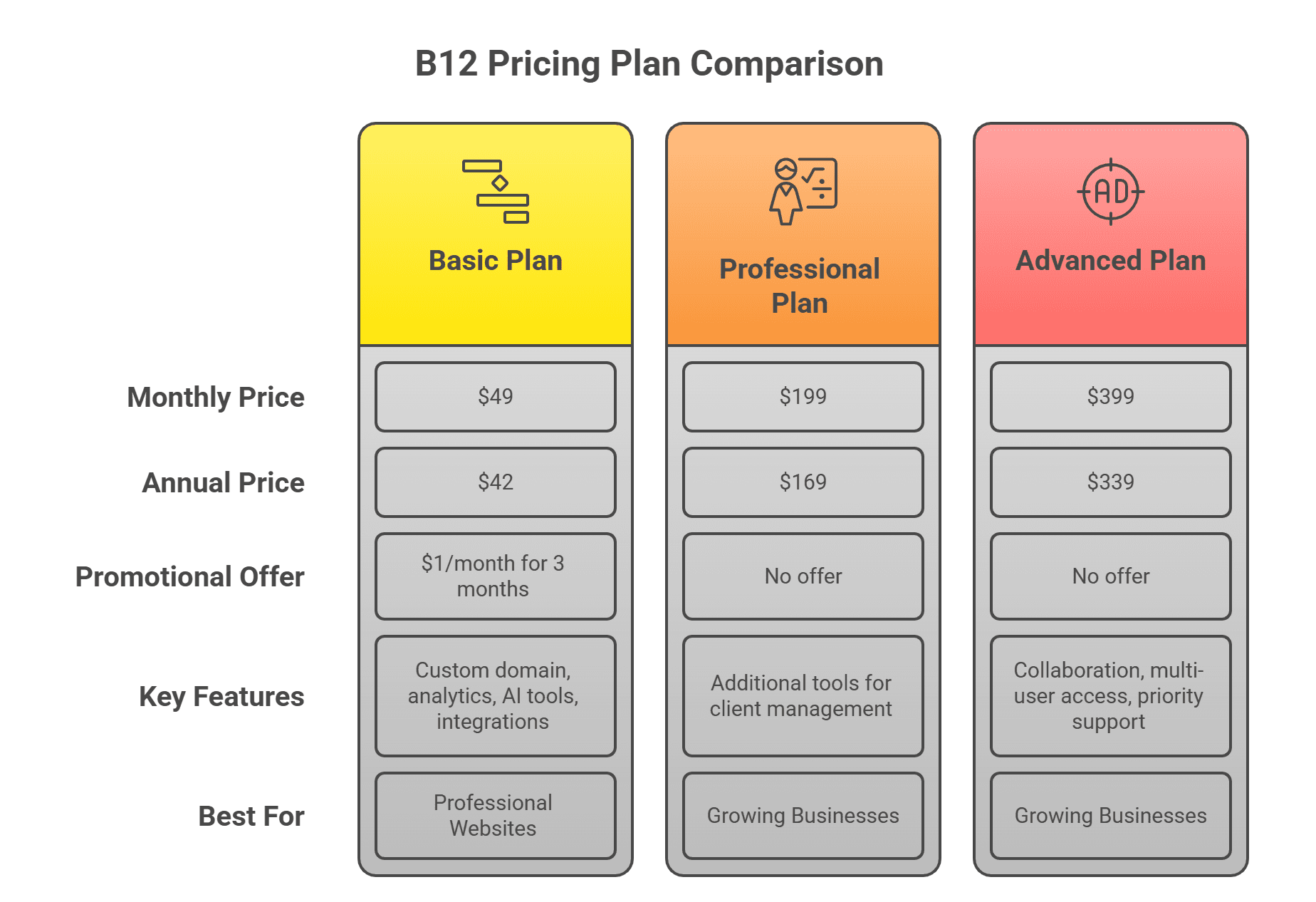 B12 Pricing Plan Comparison

| | Basic Plan | Professional Plan | Advanced Plan |
|---|---|---|---|
| Monthly Price | \$49 | \$199 | \$399 |
| Annual Price | \$42 | \$169 | \$339 |
| Promotional Offer | \$1/month for 3 months | No offer | No offer |
| Key Features | Custom domain, analytics, AI tools, integrations | Additional tools for client management | Collaboration, multi-user access, priority support |
| Best For | Professional Websites | Growing Businesses | Growing Businesses |

AD